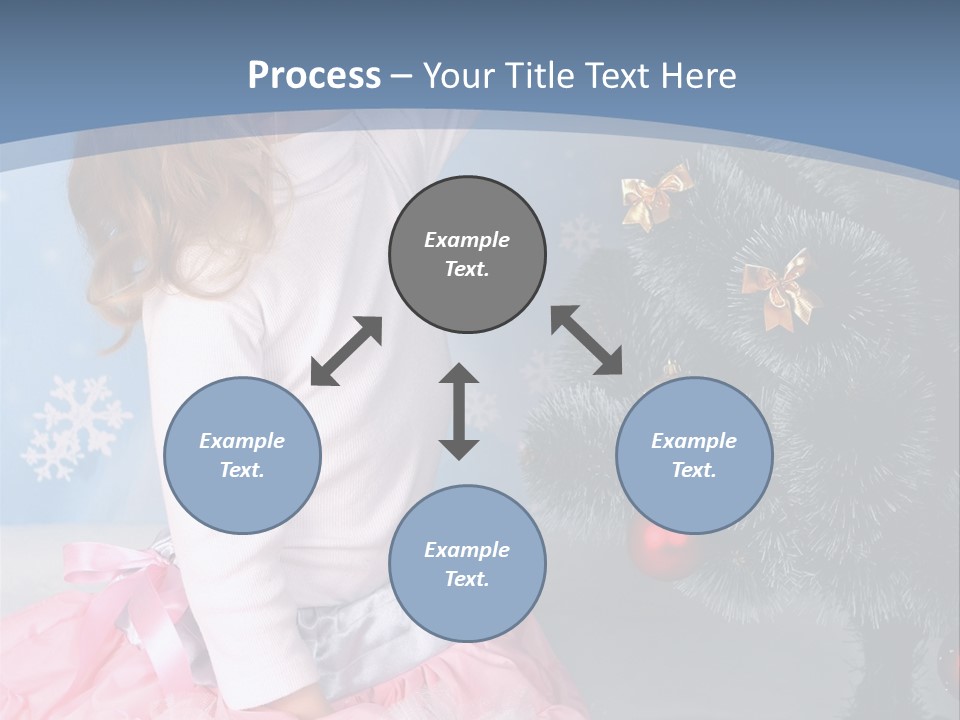 Process – Your Title Text Here

Example Text.

Example Text.

Example Text.

Example Text.